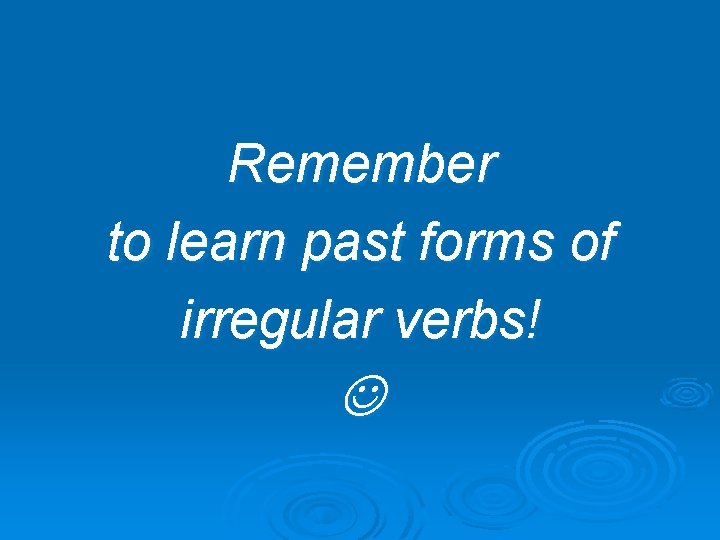 Remember
to learn past forms of
irregular verbs!
☺